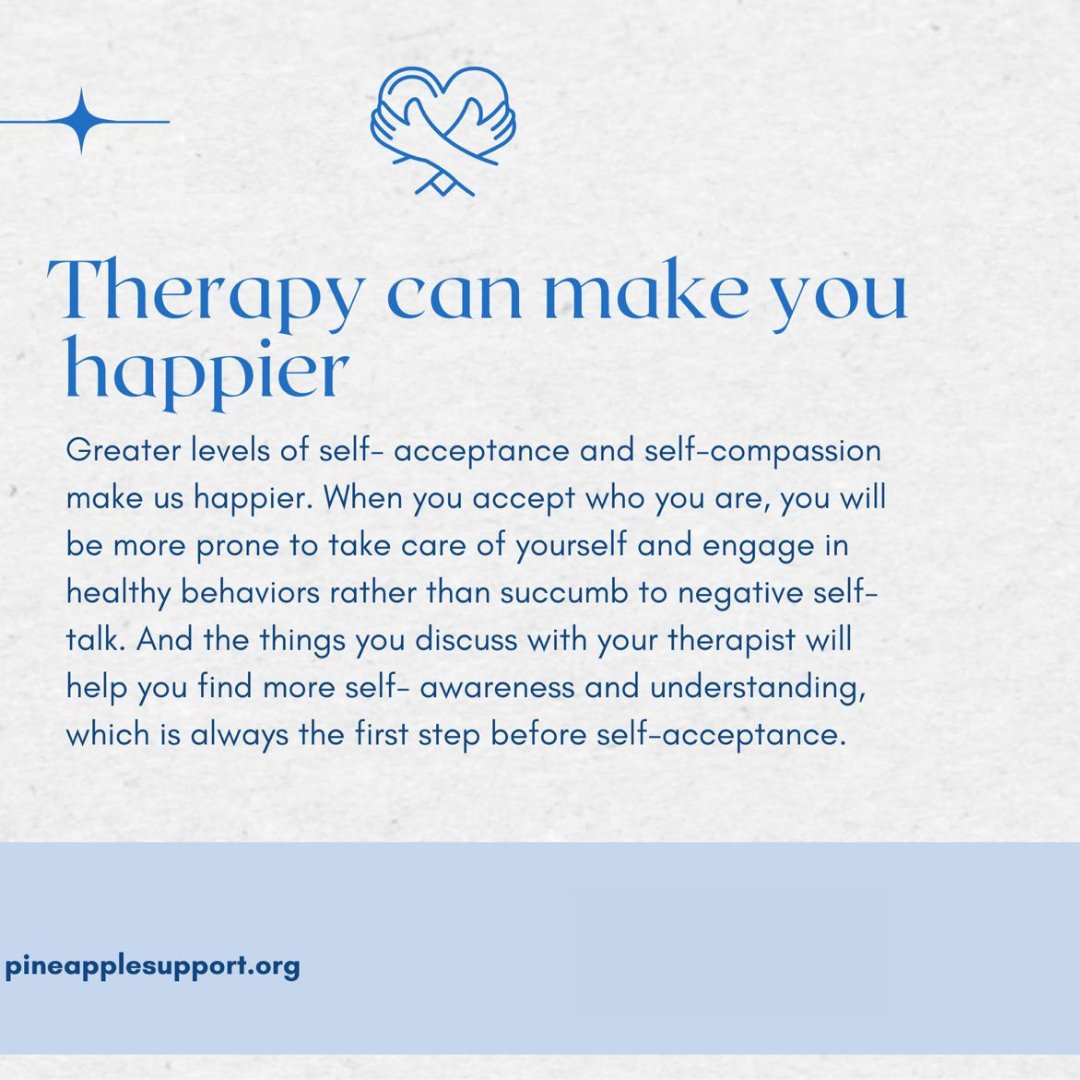 Therapy can make you happier

Greater levels of self- acceptance and self-compassion make us happier. When you accept who you are, you will be more prone to take care of yourself and engage in healthy behaviors rather than succumb to negative self-talk. And the things you discuss with your therapist will help you find more self- awareness and understanding, which is always the first step before self-acceptance.

pineapplesupport.org